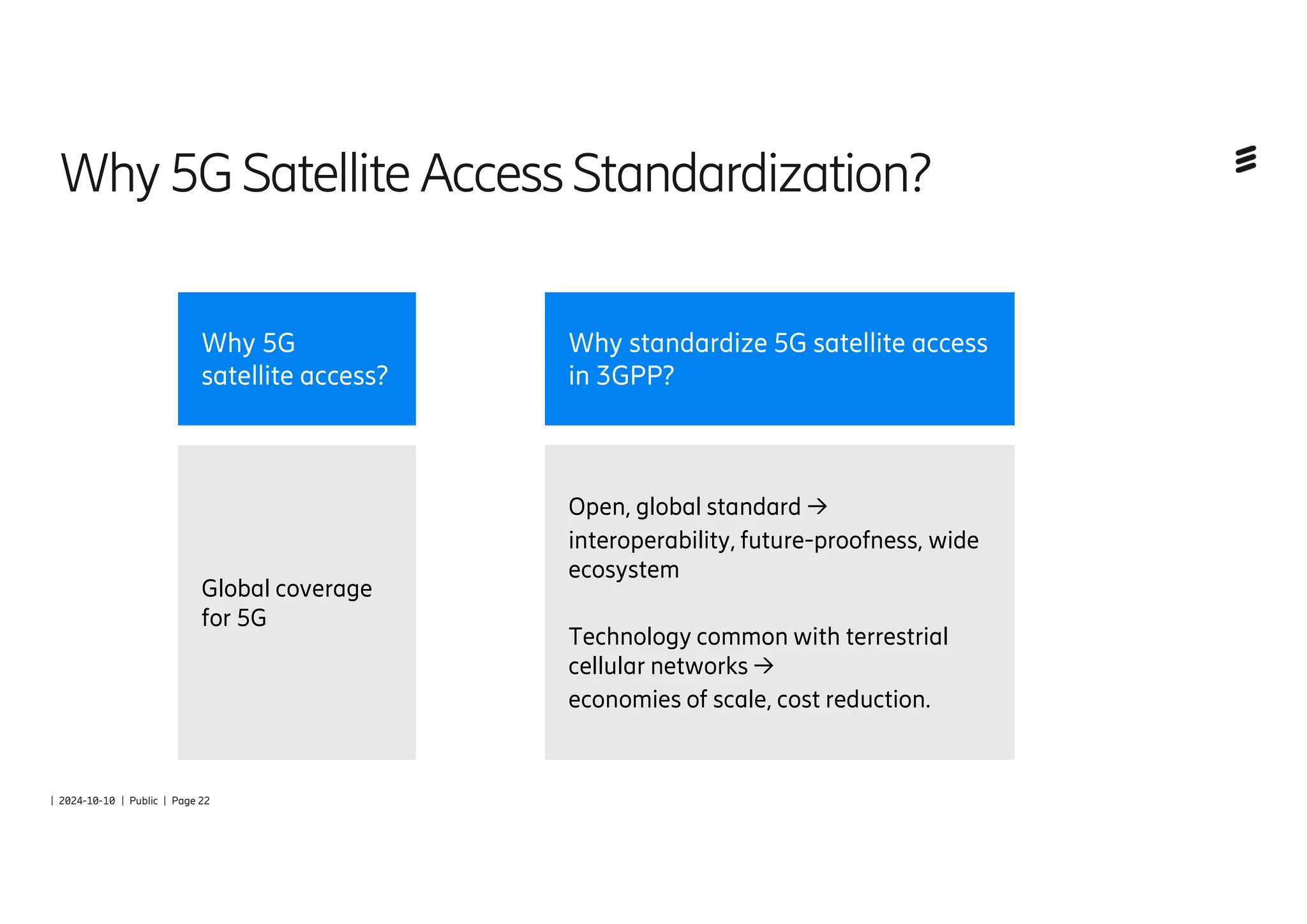 Why 5G Satellite Access Standardization?

Why 5G satellite access?

Global coverage for 5G

Why standardize 5G satellite access in 3GPP?

Open, global standard → interoperability, future-proofness, wide ecosystem

Technology common with terrestrial cellular networks → economies of scale, cost reduction.

| 2024-10-10 | Public | Page 22